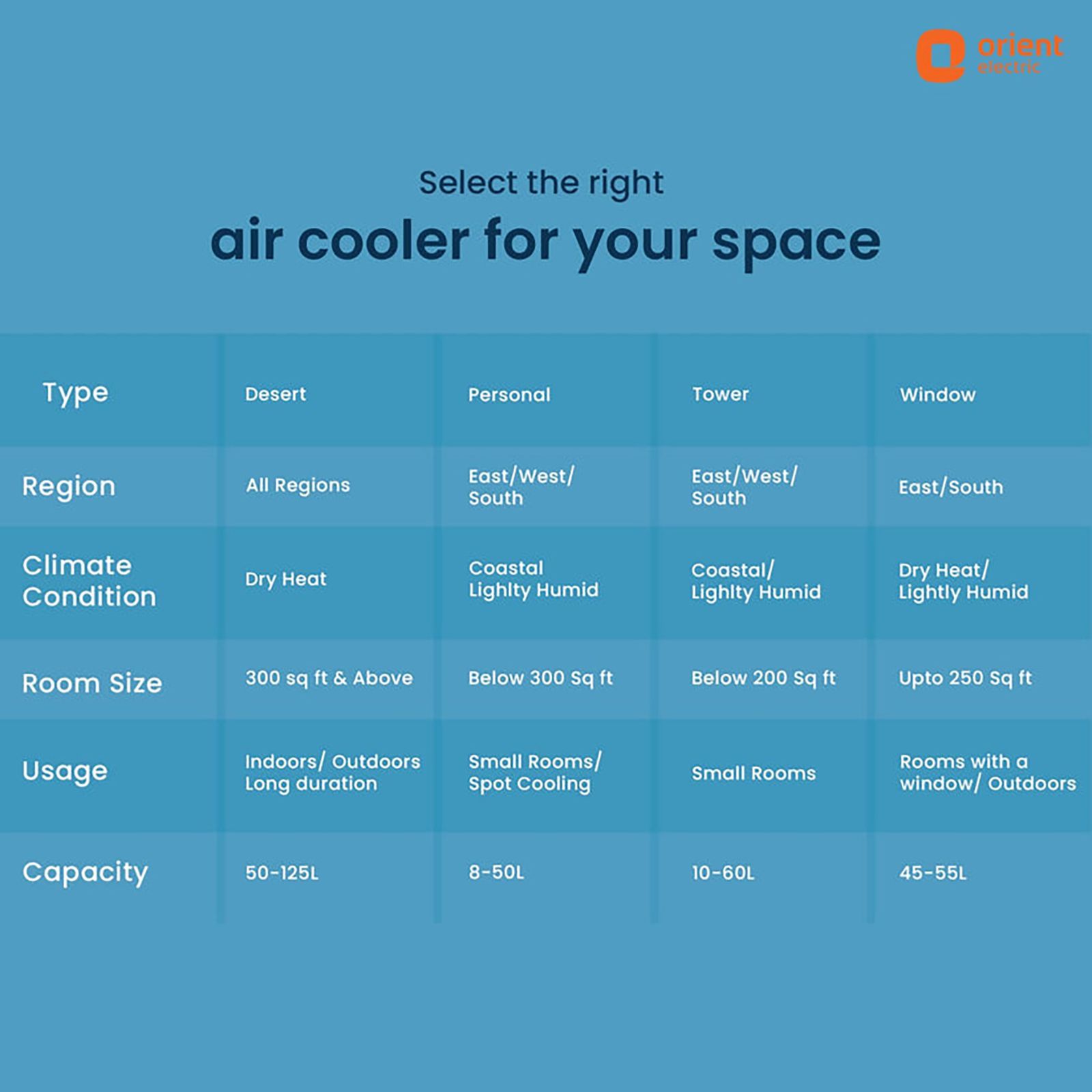 orient electric

Select the right
air cooler for your space

| Type | Desert | Personal | Tower | Window |
|---|---|---|---|---|
| Region | All Regions | East/West/ South | East/West/ South | East/South |
| Climate Condition | Dry Heat | Coastal Lighlty Humid | Coastal/ Lighlty Humid | Dry Heat/ Lightly Humid |
| Room Size | 300 sq ft & Above | Below 300 Sq ft | Below 200 Sq ft | Upto 250 Sq ft |
| Usage | Indoors/ Outdoors Long duration | Small Rooms/ Spot Cooling | Small Rooms | Rooms with a window/ Outdoors |
| Capacity | 50-125L | 8-50L | 10-60L | 45-55L |